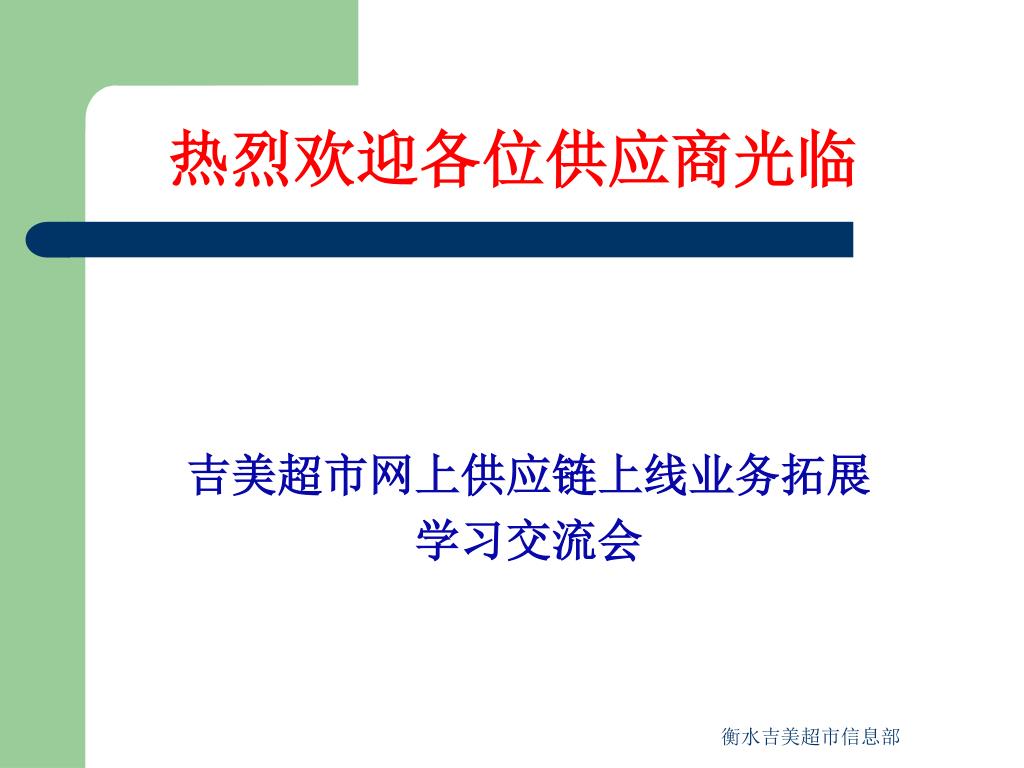 热烈欢迎各位供应商光临

吉美超市网上供应链上线业务拓展
学习交流会

衡水吉美超市信息部